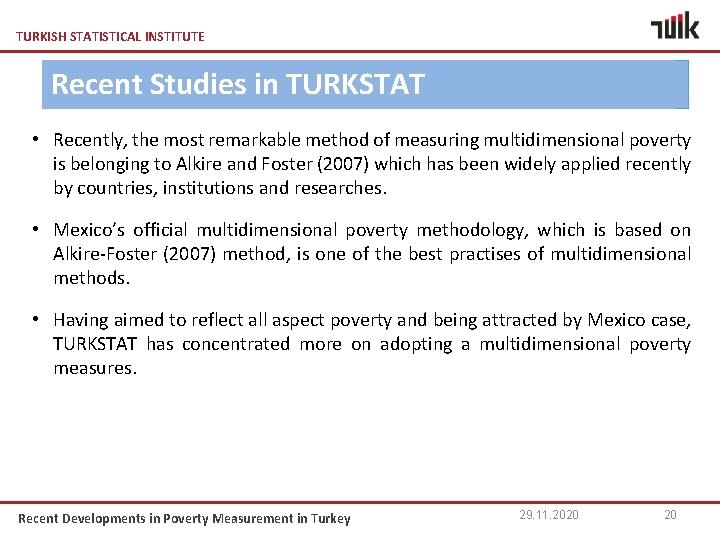 TURKISH STATISTICAL INSTITUTE

TÜİK

Recent Studies in TURKSTAT

• Recently, the most remarkable method of measuring multidimensional poverty is belonging to Alkire and Foster (2007) which has been widely applied recently by countries, institutions and researches.

• Mexico's official multidimensional poverty methodology, which is based on Alkire-Foster (2007) method, is one of the best practises of multidimensional methods.

• Having aimed to reflect all aspect poverty and being attracted by Mexico case, TURKSTAT has concentrated more on adopting a multidimensional poverty measures.

Recent Developments in Poverty Measurement in Turkey

29.11.2020

20